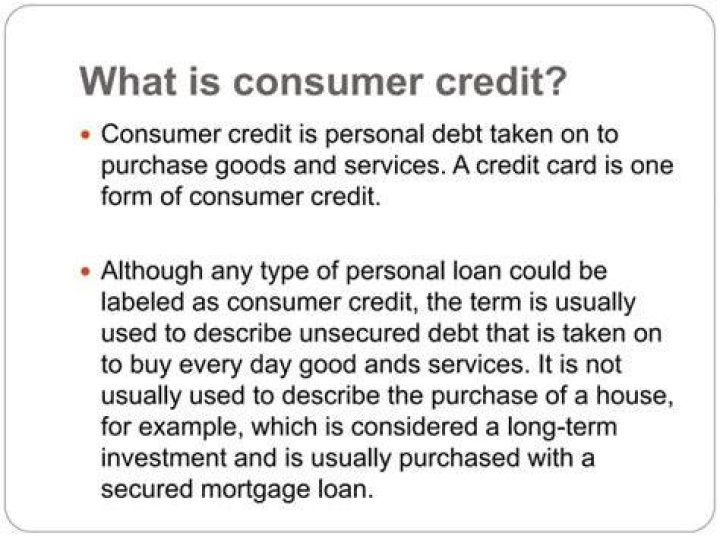 What is consumer credit?

• Consumer credit is personal debt taken on to purchase goods and services. A credit card is one form of consumer credit.

• Although any type of personal loan could be labeled as consumer credit, the term is usually used to describe unsecured debt that is taken on to buy every day good ands services. It is not usually used to describe the purchase of a house, for example, which is considered a long-term investment and is usually purchased with a secured mortgage loan.